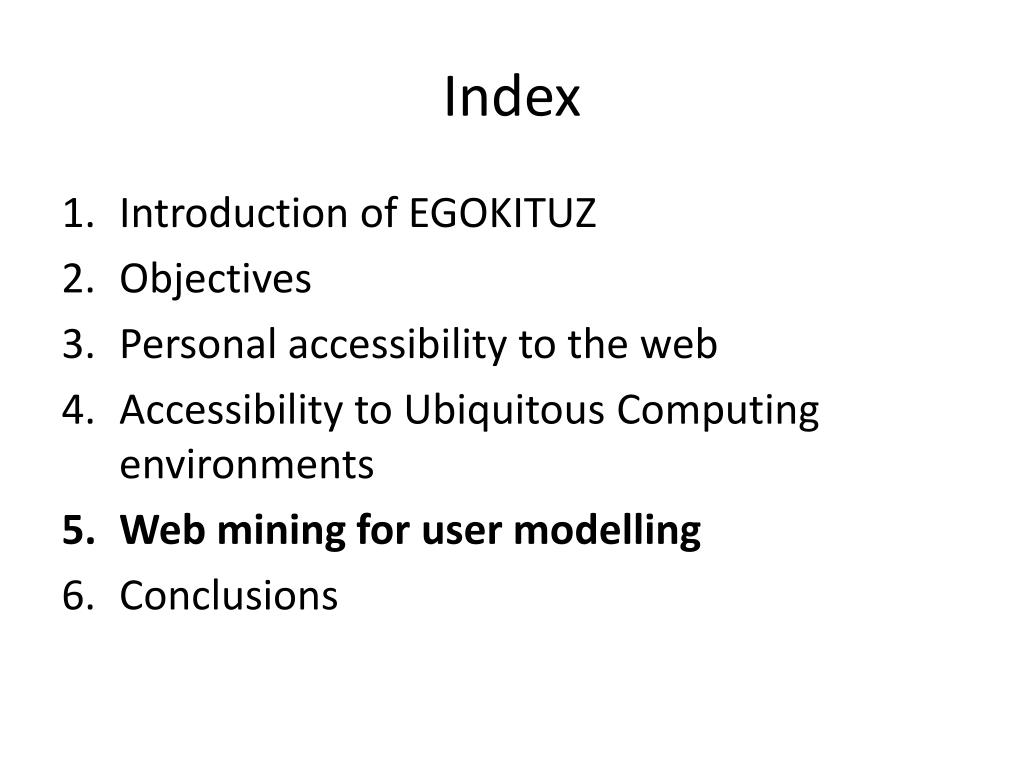 Index

1. Introduction of EGOKITUZ
2. Objectives
3. Personal accessibility to the web
4. Accessibility to Ubiquitous Computing environments
5. Web mining for user modelling
6. Conclusions